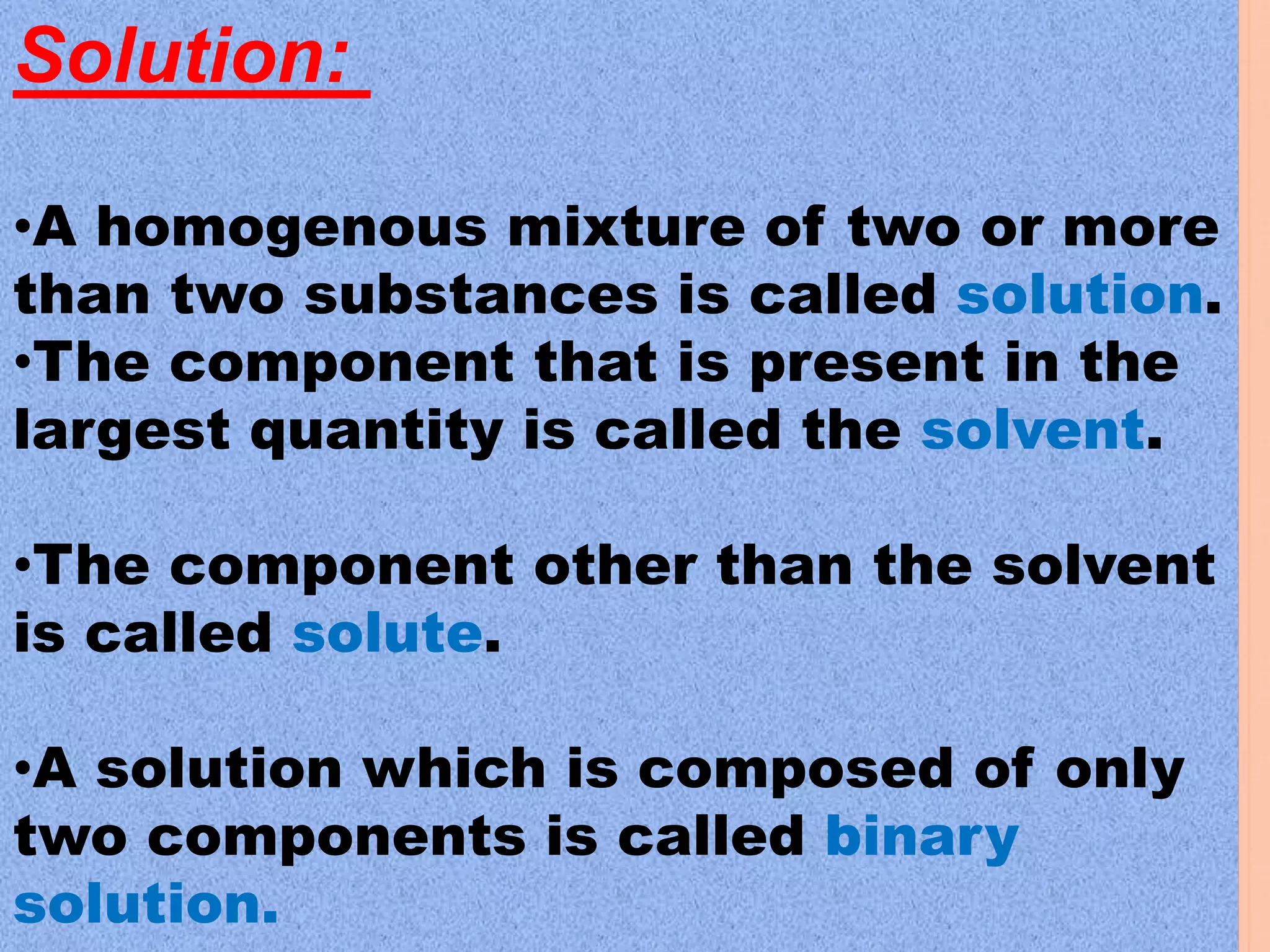 Solution:

•A homogenous mixture of two or more than two substances is called solution.
•The component that is present in the largest quantity is called the solvent.

•The component other than the solvent is called solute.

•A solution which is composed of only two components is called binary solution.